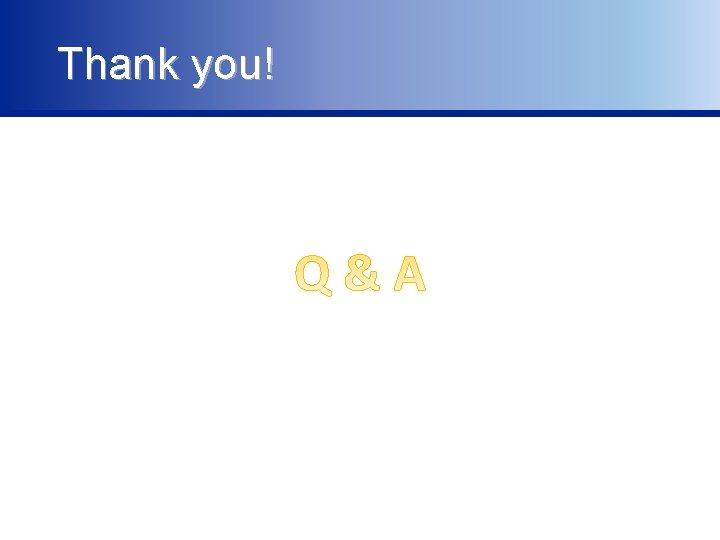 Thank you!

Q & A